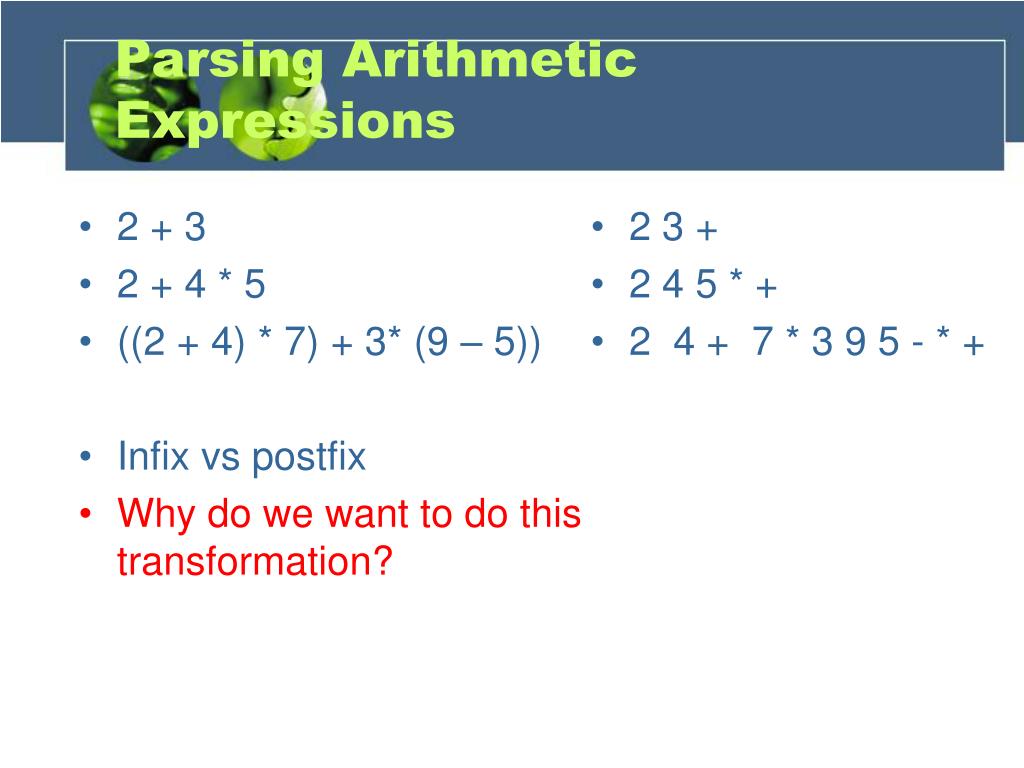 Parsing Arithmetic Expressions

• 2 + 3
• 2 + 4 * 5
• ((2 + 4) * 7) + 3* (9 – 5))

• Infix vs postfix
• Why do we want to do this transformation?

• 2 3 +
• 2 4 5 * +
• 2 4 + 7 * 3 9 5 - * +